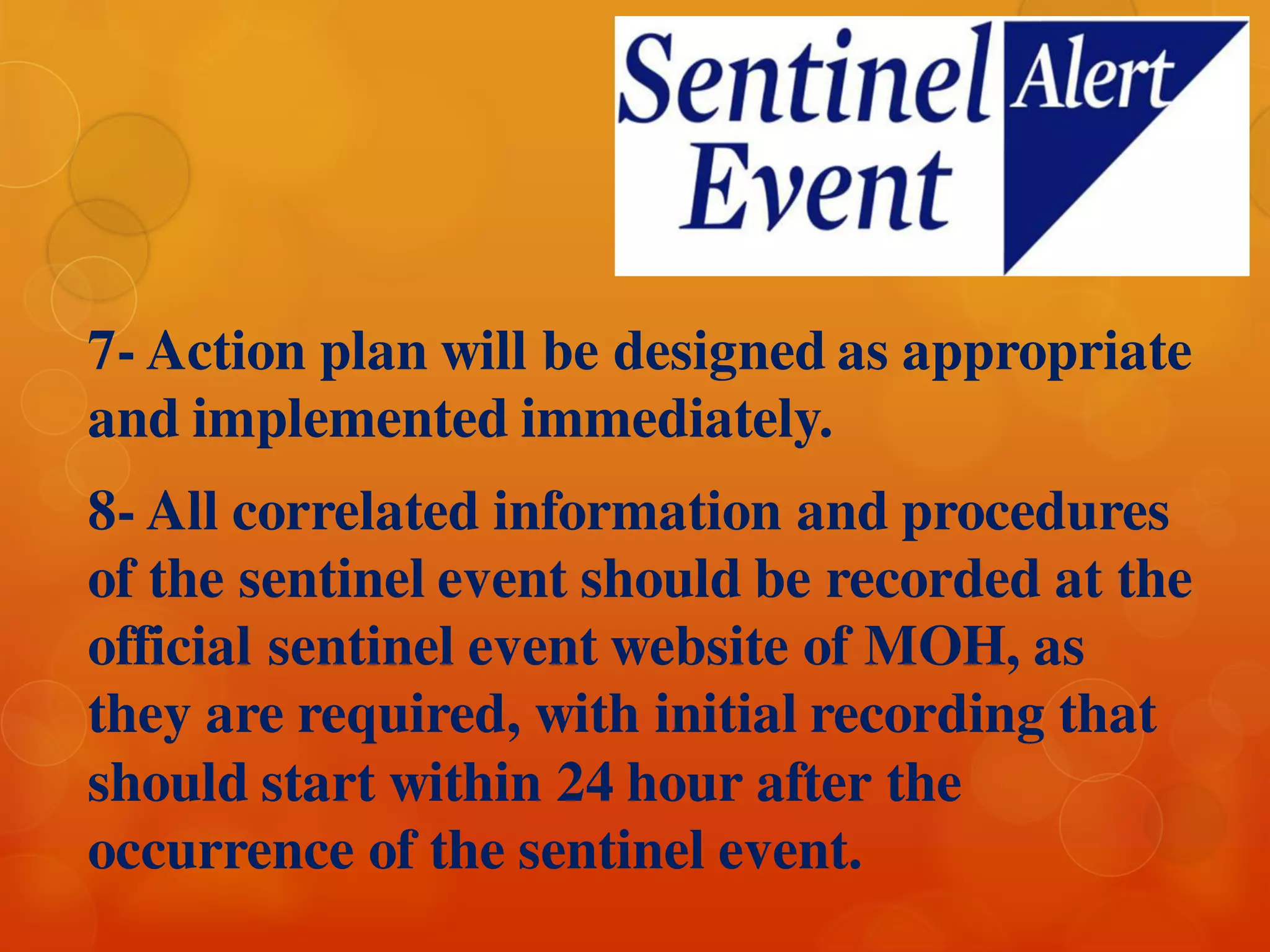 Sentinel Event Alert

7- Action plan will be designed as appropriate and implemented immediately.

8- All correlated information and procedures of the sentinel event should be recorded at the official sentinel event website of MOH, as they are required, with initial recording that should start within 24 hour after the occurrence of the sentinel event.